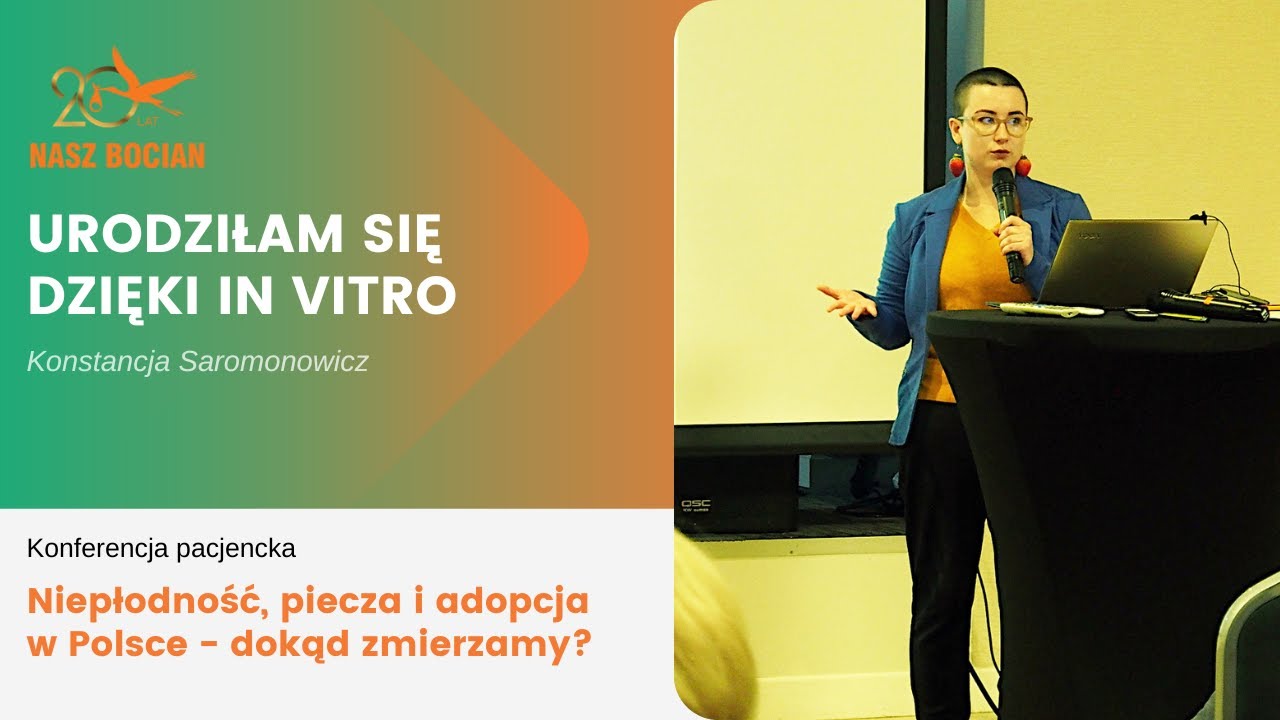 20 LAT
NASZ BOCIAN

URODZIŁAM SIĘ DZIĘKI IN VITRO

Konstancja Saromonowicz

Konferencja pacjencka

Niepłodność, piecza i adopcja w Polsce - dokąd zmierzamy?

QSC